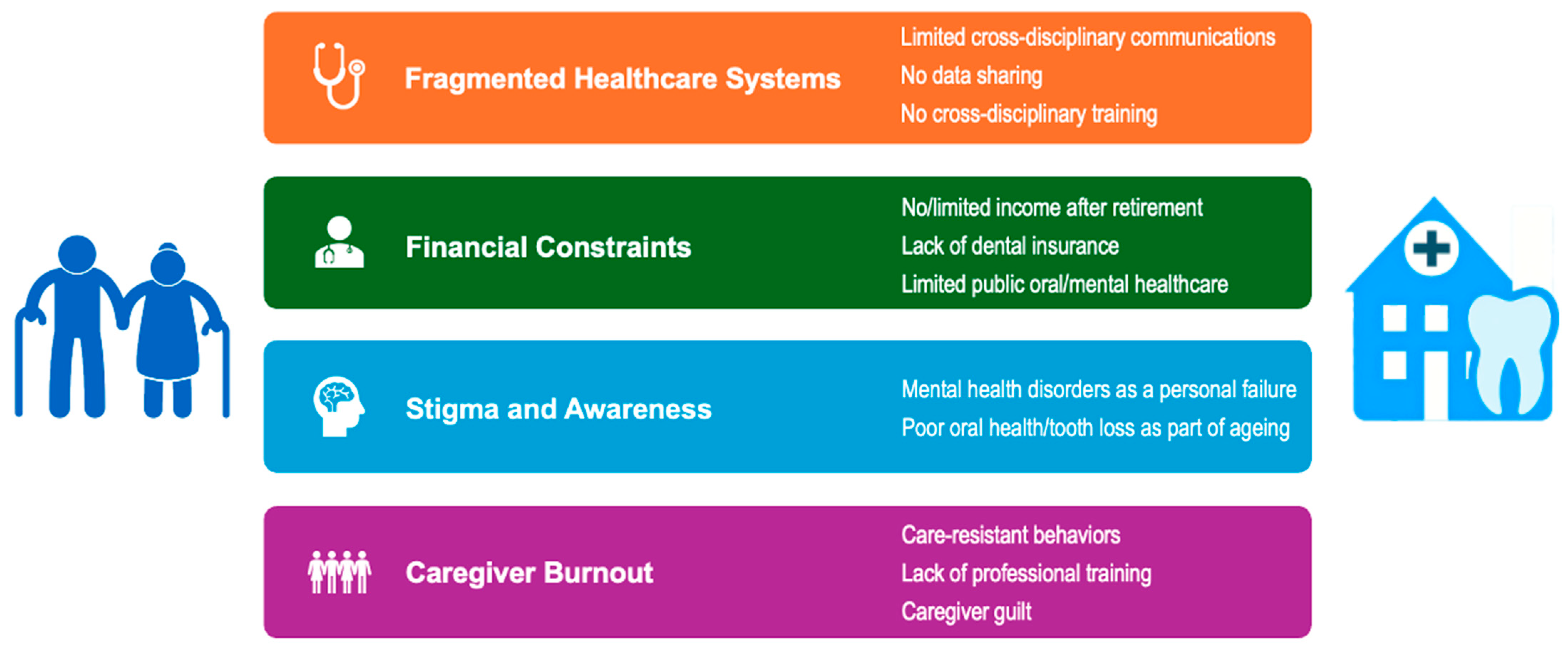 Fragmented Healthcare Systems

Limited cross-disciplinary communications
No data sharing
No cross-disciplinary training

Financial Constraints

No/limited income after retirement
Lack of dental insurance
Limited public oral/mental healthcare

Stigma and Awareness

Mental health disorders as a personal failure
Poor oral health/tooth loss as part of ageing

Caregiver Burnout

Care-resistant behaviors
Lack of professional training
Caregiver guilt